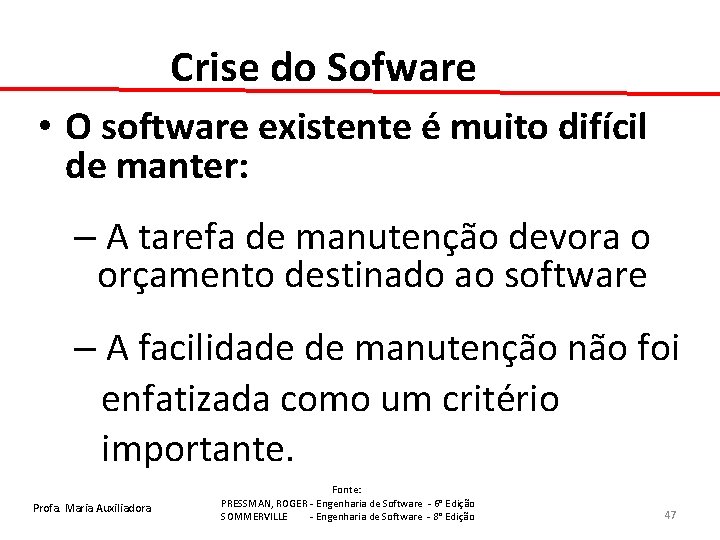 Crise do Sofware

• O software existente é muito difícil de manter:

– A tarefa de manutenção devora o orçamento destinado ao software

– A facilidade de manutenção não foi enfatizada como um critério importante.

Profa. Maria Auxiliadora

Fonte:
PRESSMAN, ROGER - Engenharia de Software - 6ª Edição
SOMMERVILLE - Engenharia de Software - 8ª Edição

47